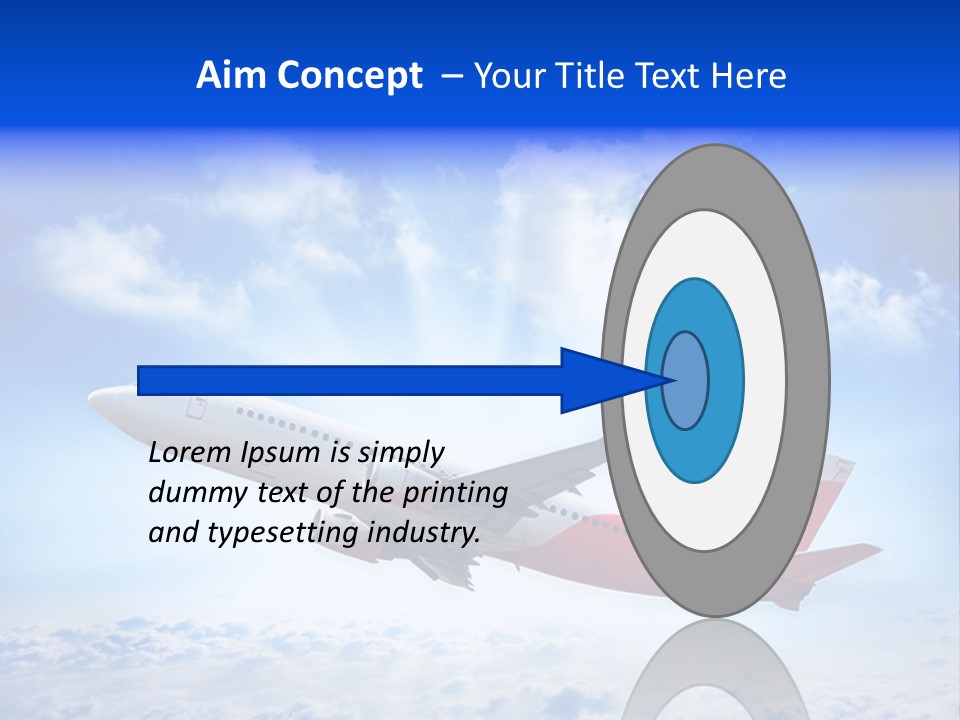 Aim Concept – Your Title Text Here

Lorem Ipsum is simply dummy text of the printing and typesetting industry.